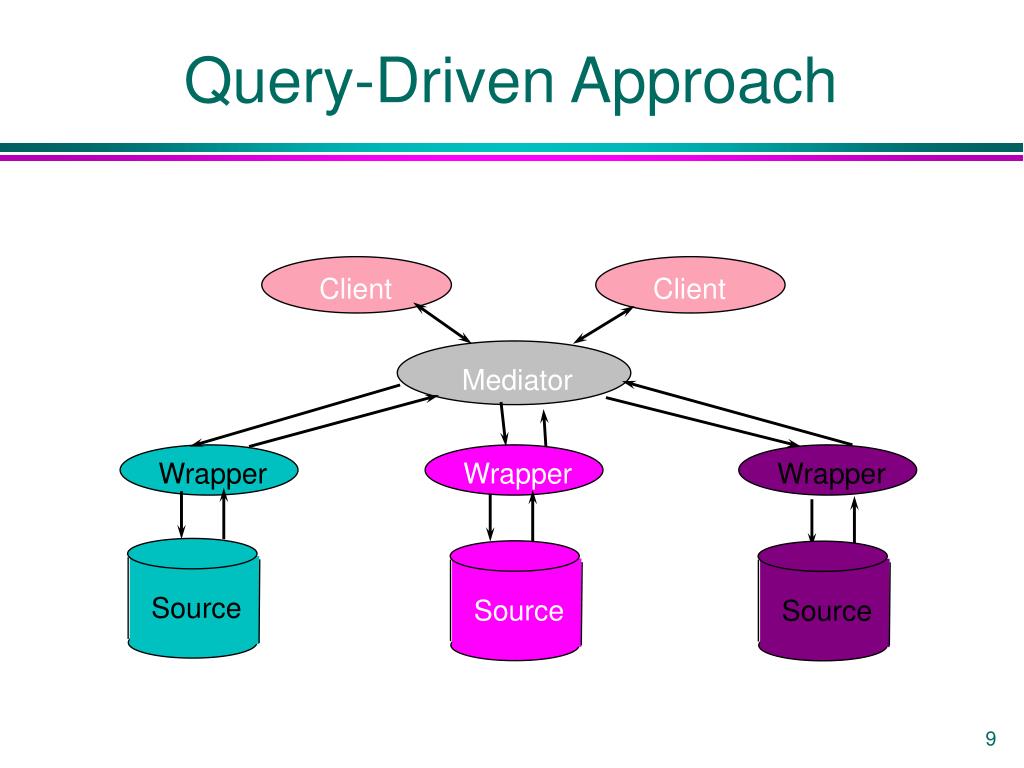 Query-Driven Approach

Client

Client

Mediator

Wrapper

Wrapper

Wrapper

Source

Source

Source

9